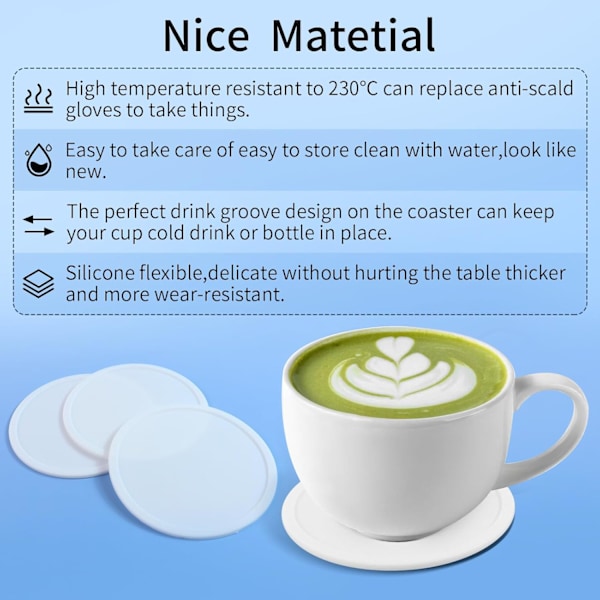 Nice Matetial

High temperature resistant to 230°C can replace anti-scald gloves to take things.

Easy to take care of easy to store clean with water,look like new.

The perfect drink groove design on the coaster can keep your cup cold drink or bottle in place.

Silicone flexible,delicate without hurting the table thicker and more wear-resistant.